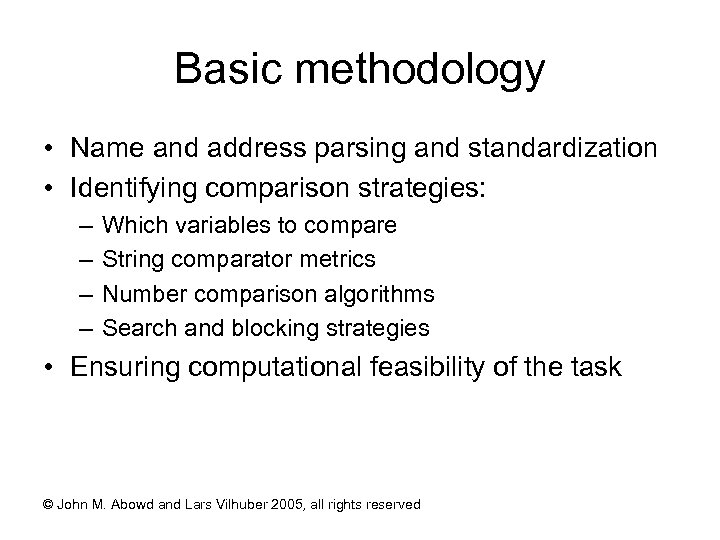 Basic methodology

• Name and address parsing and standardization
• Identifying comparison strategies:
– Which variables to compare
– String comparator metrics
– Number comparison algorithms
– Search and blocking strategies
• Ensuring computational feasibility of the task

© John M. Abowd and Lars Vilhuber 2005, all rights reserved